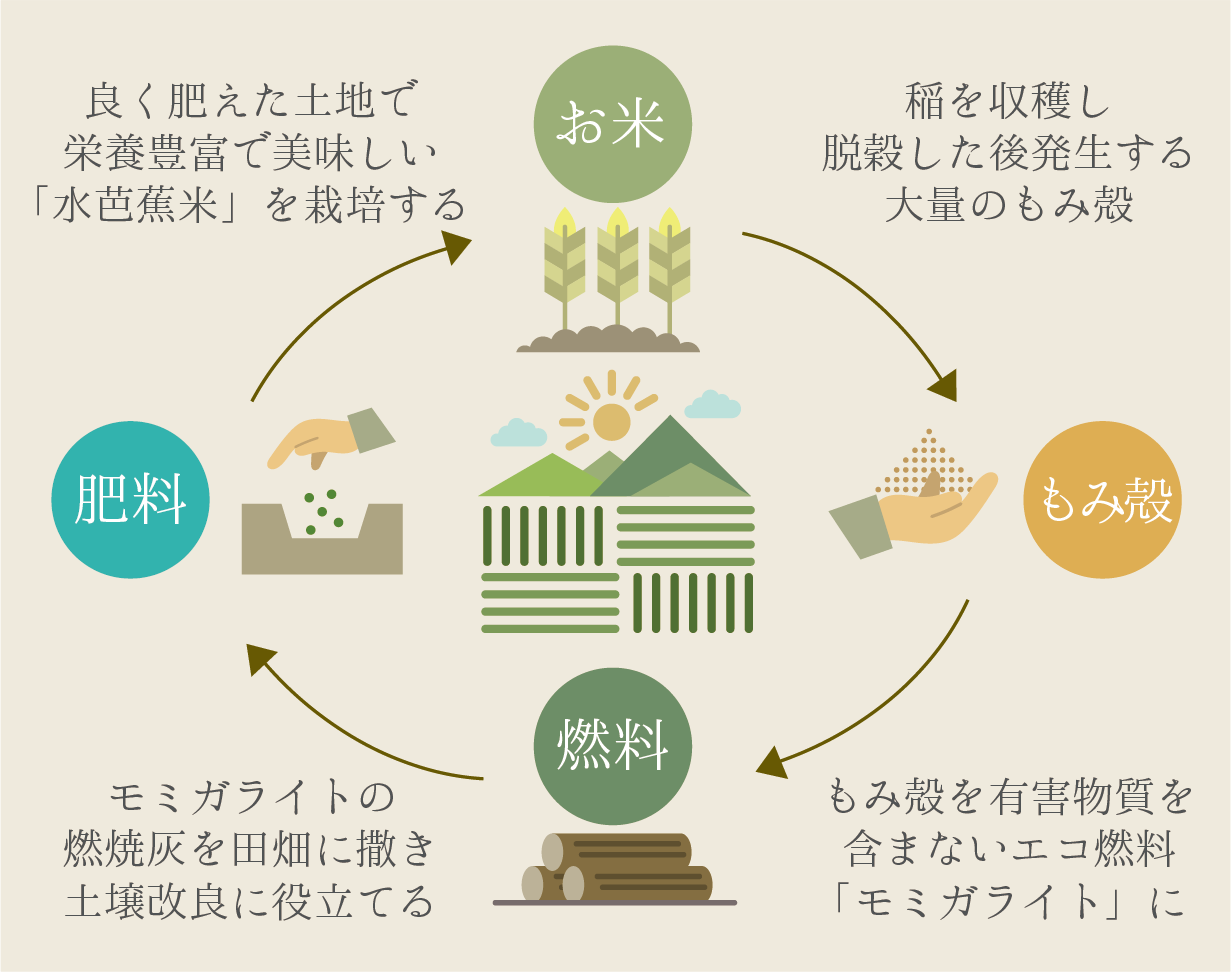 良く肥えた土地で
栄養豊富で美味しい
「水芭蕉米」を栽培する

お米

稲を収穫し
脱穀した後発生する
大量のもみ殻

肥料

もみ殻

燃料

モミガライトの
燃焼灰を田畑に撒き
土壌改良に役立てる

もみ殻を有害物質を
含まないエコ燃料
「モミガライト」に